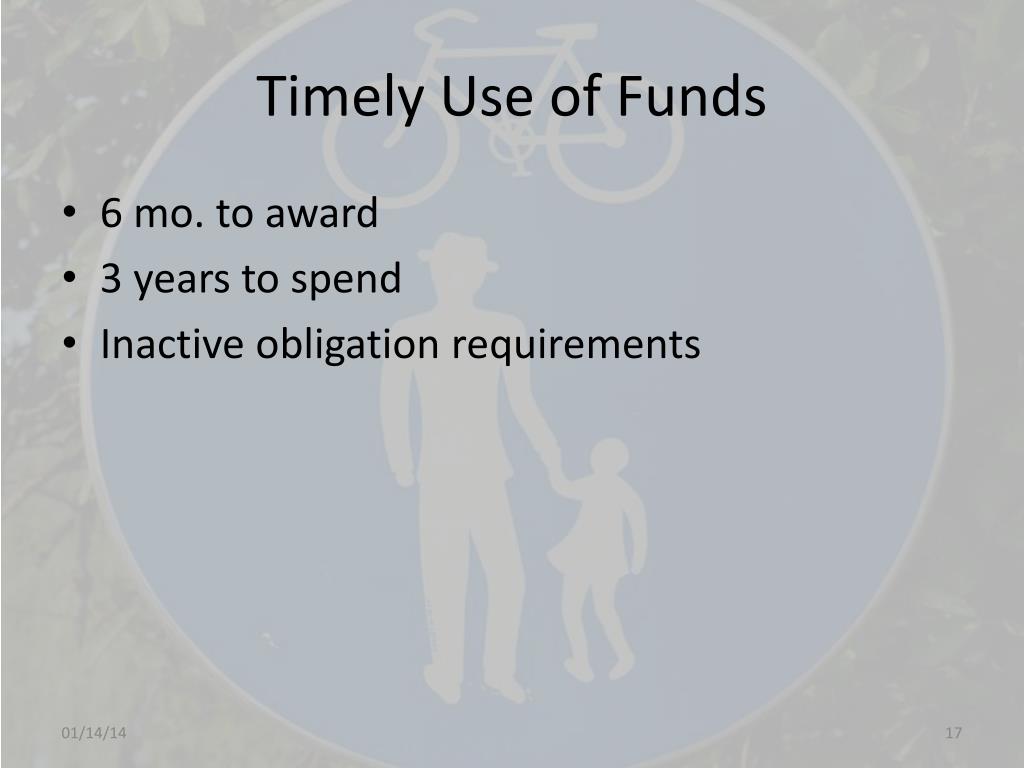 Timely Use of Funds

• 6 mo. to award
• 3 years to spend
• Inactive obligation requirements

01/14/14

17